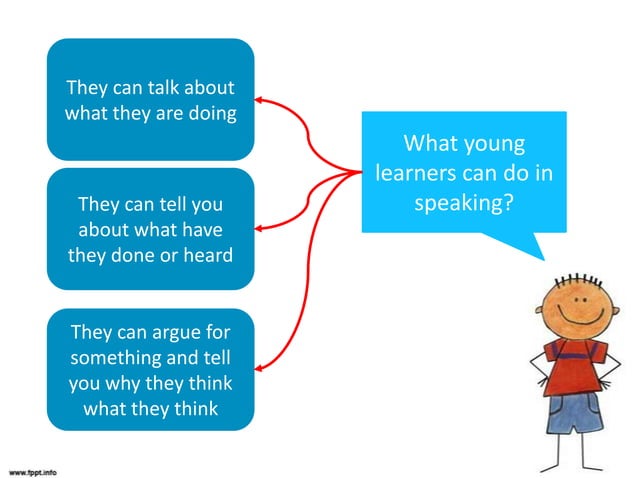 They can talk about what they are doing

They can tell you about what have they done or heard

They can argue for something and tell you why they think what they think

What young learners can do in speaking?

www.fppt.info